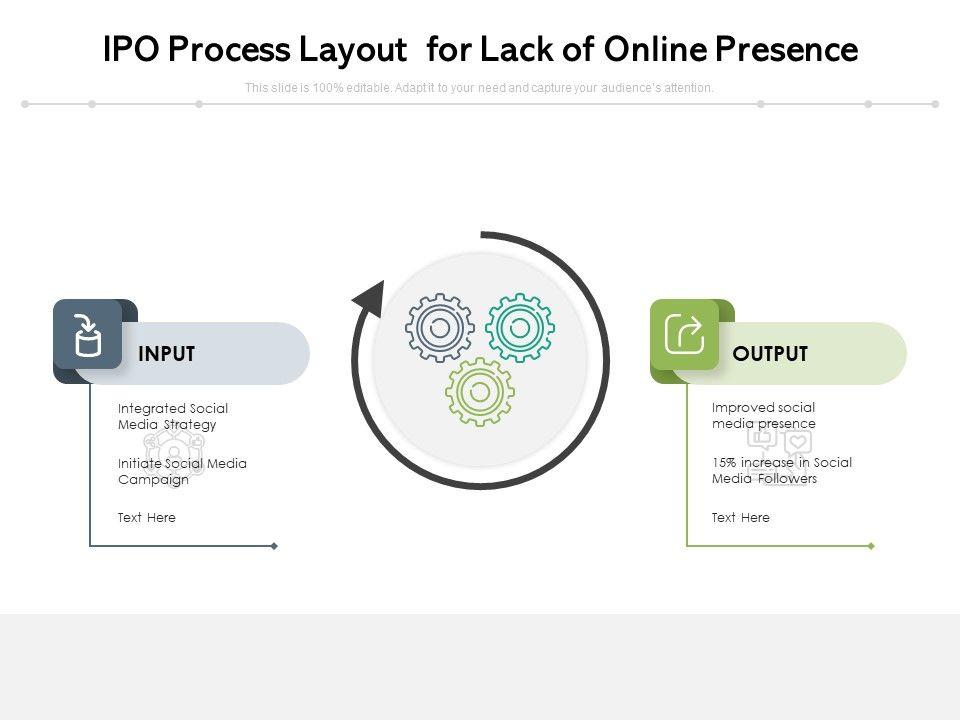 IPO Process Layout for Lack of Online Presence

This slide is 100% editable. Adapt it to your need and capture your audience's attention.

INPUT

Integrated Social Media Strategy

Initiate Social Media Campaign

Text Here

OUTPUT

Improved social media presence

15% increase in Social Media Followers

Text Here